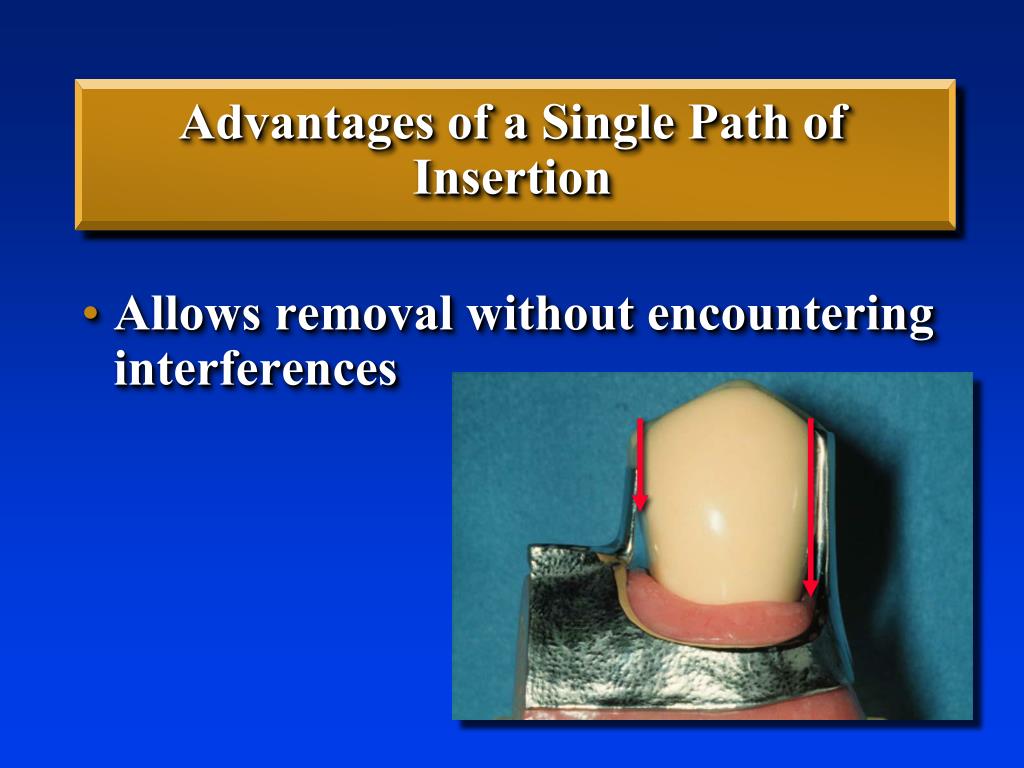 Advantages of a Single Path of Insertion

• Allows removal without encountering interferences